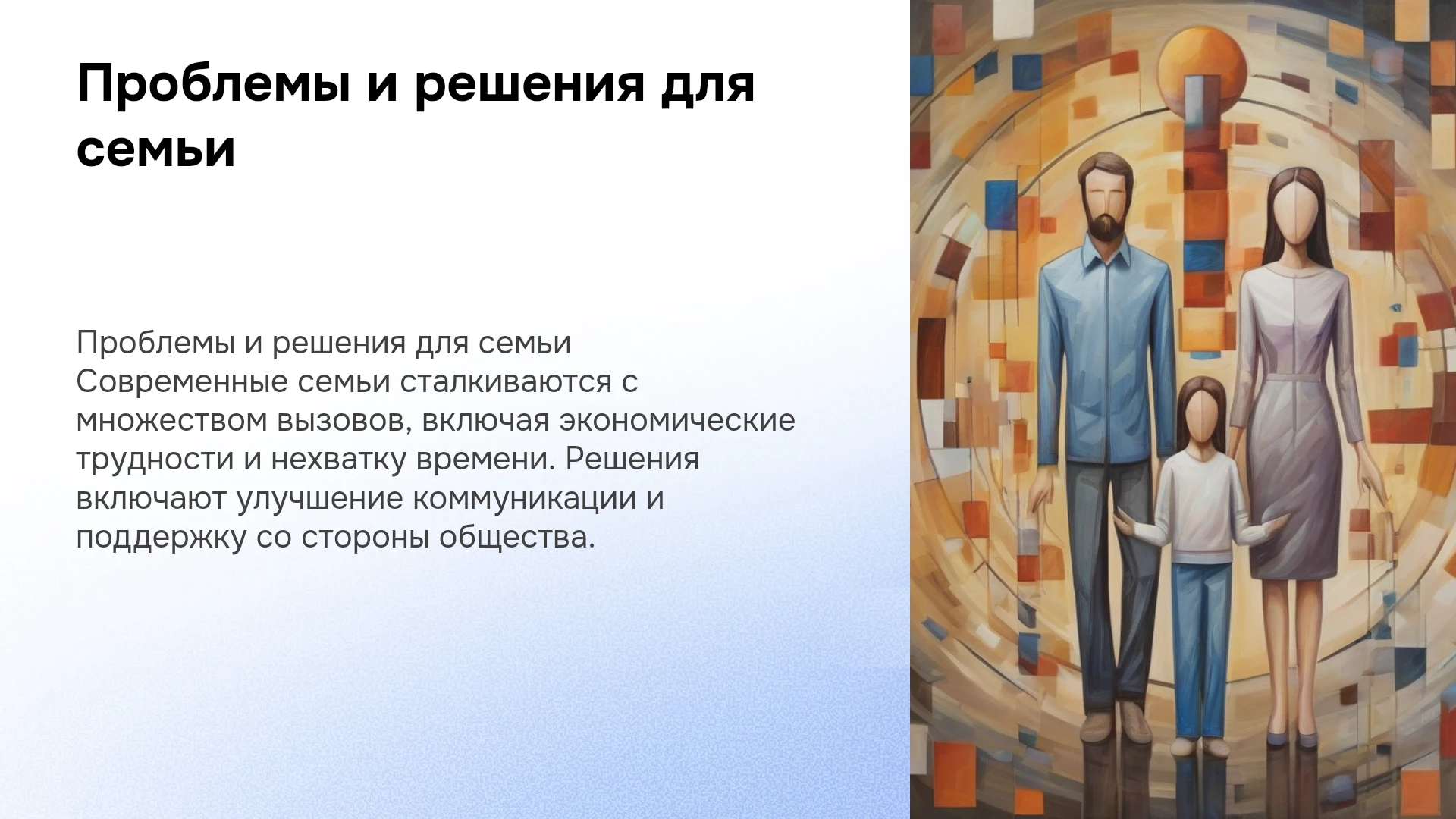 Проблемы и решения для семьи

Проблемы и решения для семьи Современные семьи сталкиваются с множеством вызовов, включая экономические трудности и нехватку времени. Решения включают улучшение коммуникации и поддержку со стороны общества.